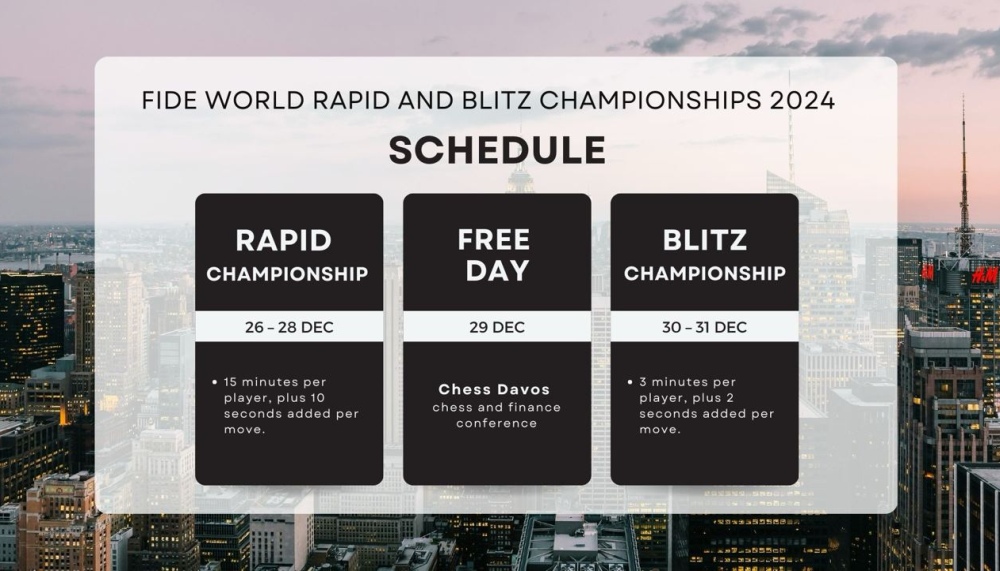 FIDE WORLD RAPID AND BLITZ CHAMPIONSHIPS 2024

SCHEDULE

RAPID CHAMPIONSHIP

26 - 28 DEC

• 15 minutes per player, plus 10 seconds added per move.

FREE DAY

29 DEC

Chess Davos chess and finance conference

BLITZ CHAMPIONSHIP

30 - 31 DEC

• 3 minutes per player, plus 2 seconds added per move.

H&M